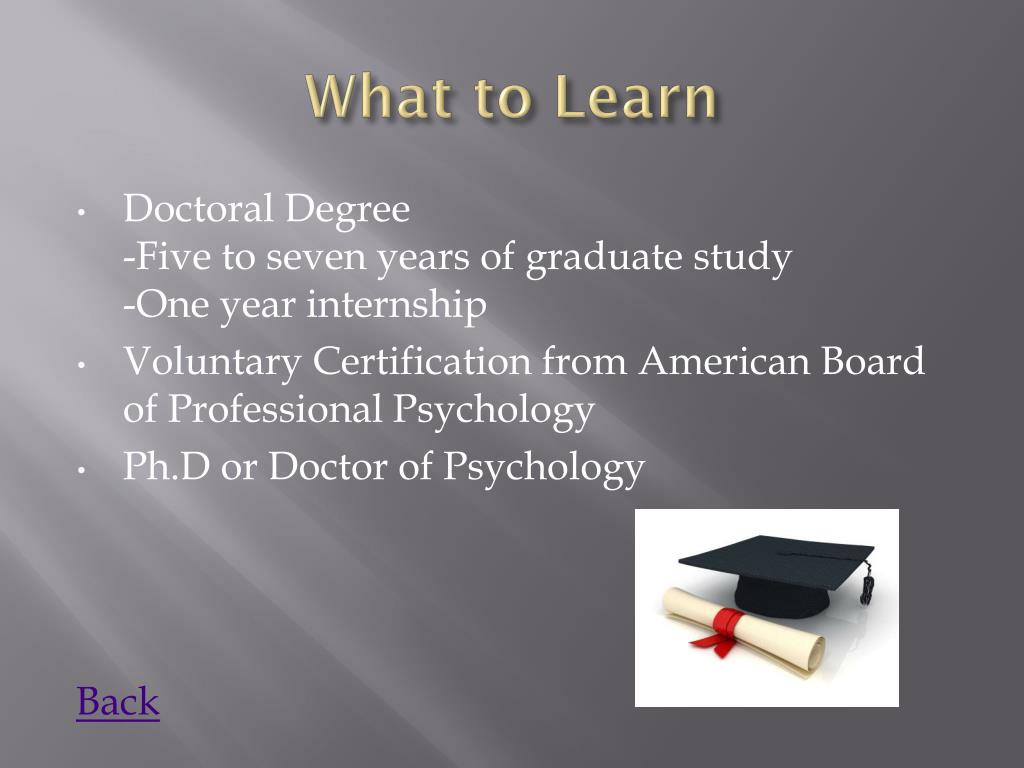 What to Learn

• Doctoral Degree
-Five to seven years of graduate study
-One year internship

• Voluntary Certification from American Board of Professional Psychology

• Ph.D or Doctor of Psychology

Back